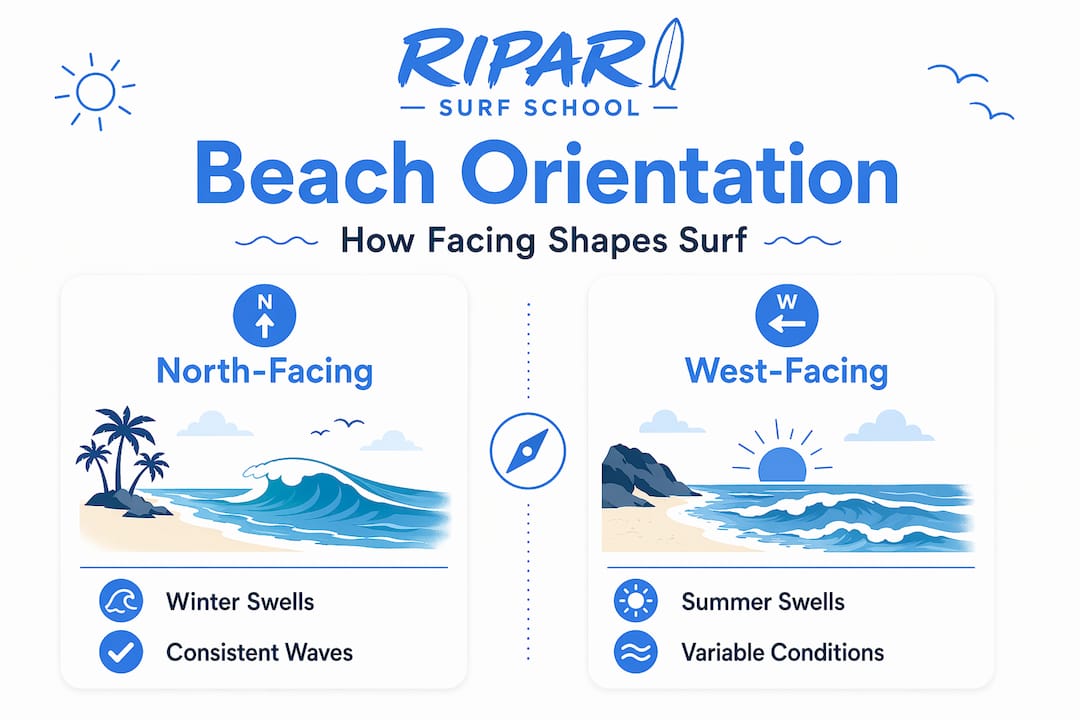 RIPAR
SURF SCHOOL

Beach Orientation

How Facing Shapes Surf

N

North-Facing

Winter Swells

Consistent Waves

W

West-Facing

Summer Swells

Variable Conditions